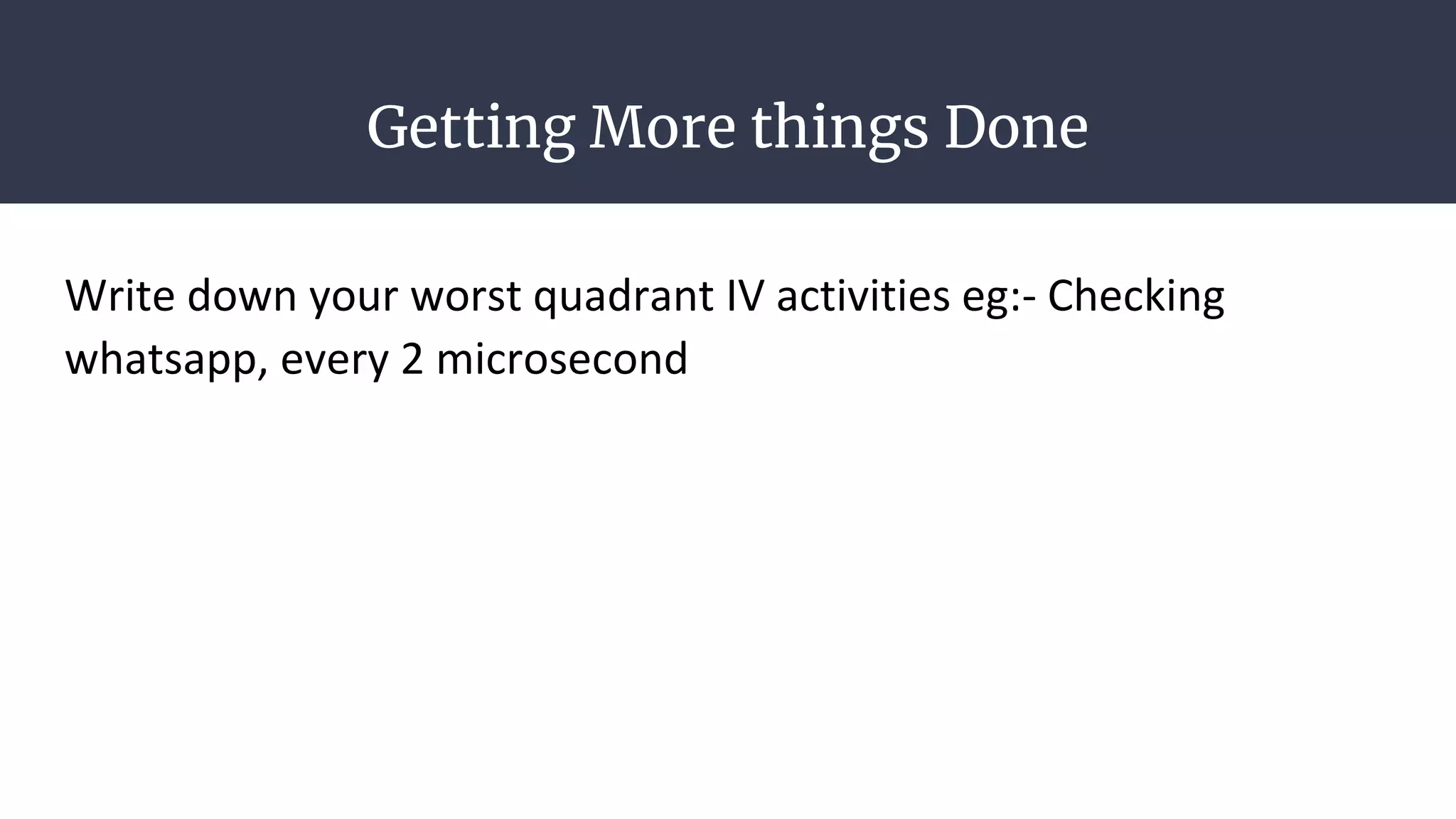 Getting More things Done

Write down your worst quadrant IV activities eg:- Checking whatsapp, every 2 microsecond